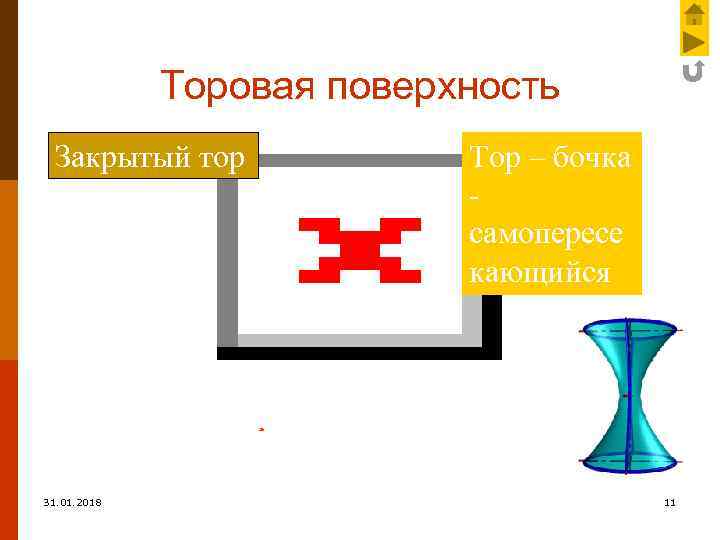 Торовая поверхность

Закрытый тор

Тор – бочка - самопересекающийся

31.01.2018

11